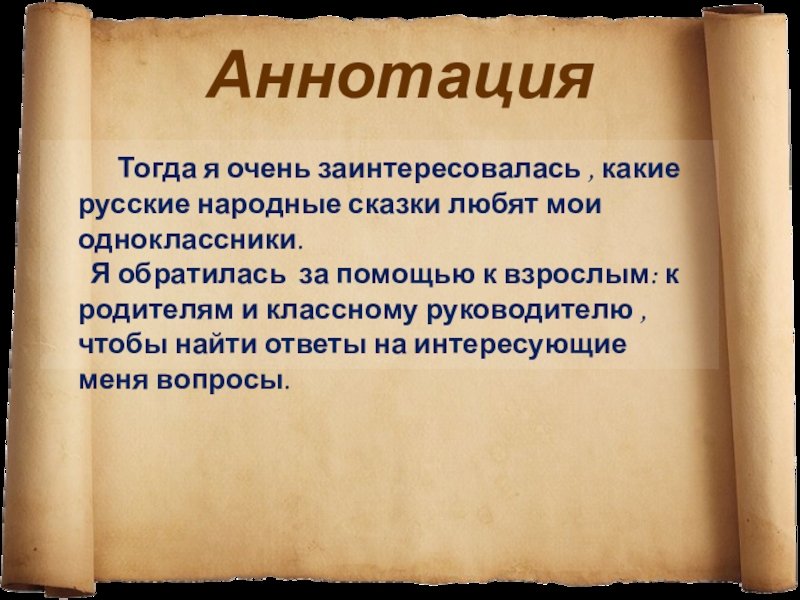 Аннотация

Тогда я очень заинтересовалась , какие русские народные сказки любят мои одноклассники.

Я обратилась за помощью к взрослым: к родителям и классному руководителю , чтобы найти ответы на интересующие меня вопросы.